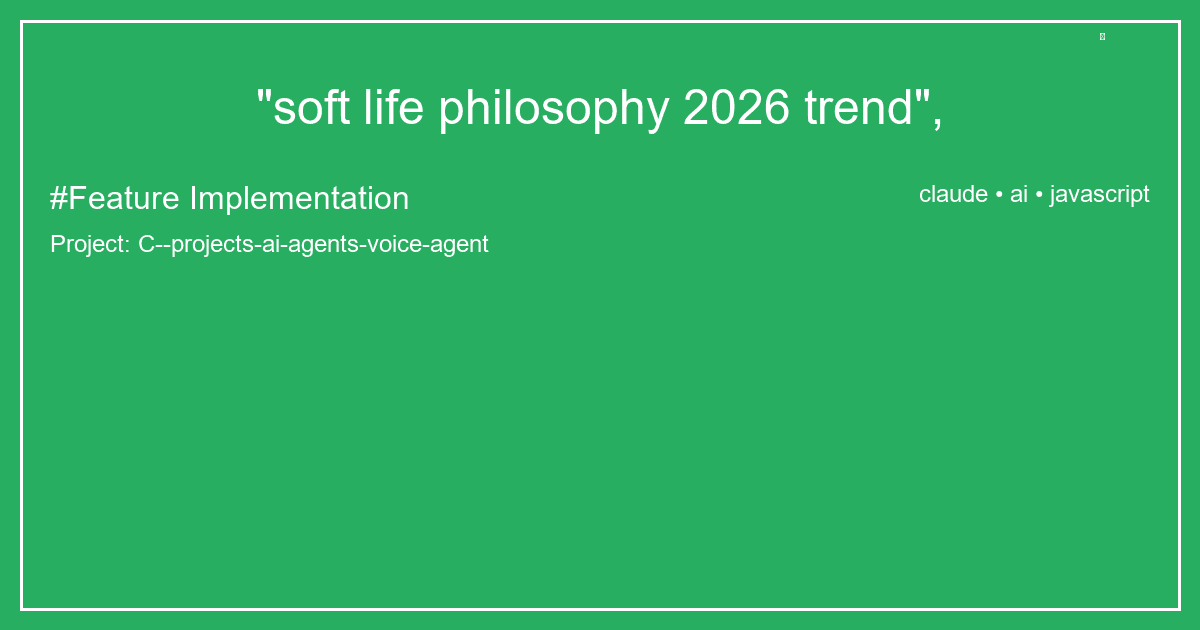 "soft life philosophy 2026 trend",

#Feature Implementation

claude • ai • javascript

Project: C--projects-ai-agents-voice-agent